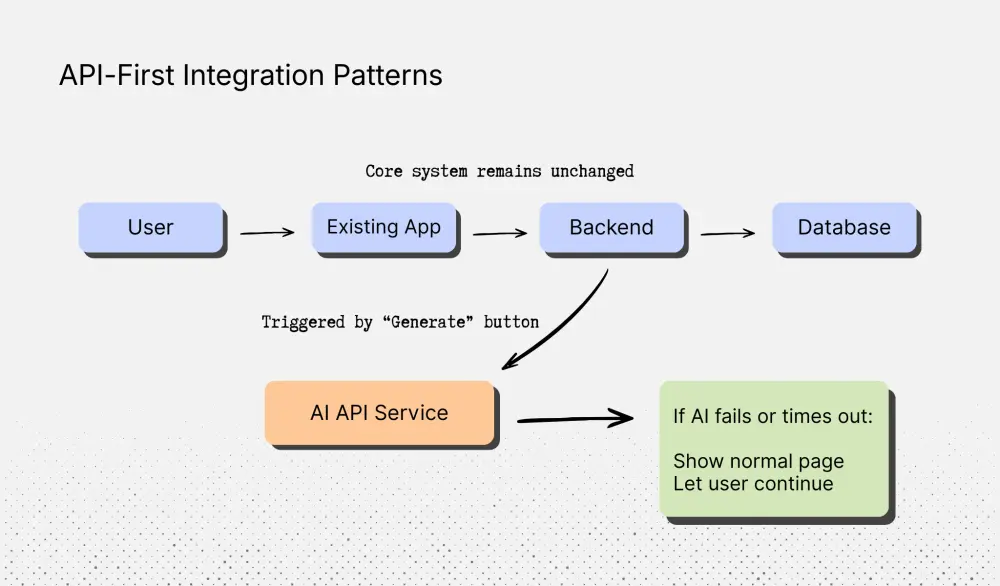 API-First Integration Patterns

Core system remains unchanged

User

Existing App

Backend

Database

Triggered by “Generate” button

AI API Service

If AI fails or times out:

Show normal page
Let user continue